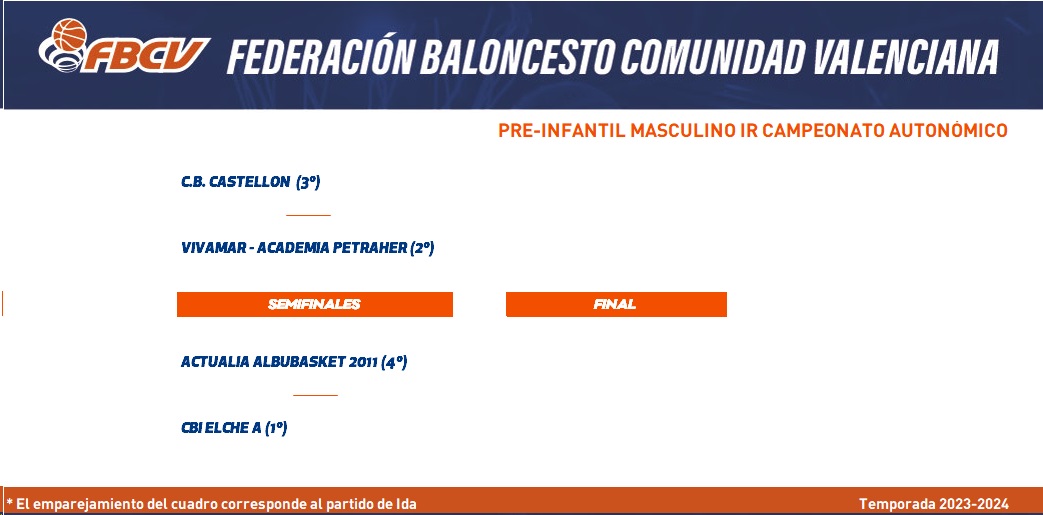 FBCV FEDERACIÓN BALONCESTO COMUNIDAD VALENCIANA

PRE-INFANTIL MASCULINO IR CAMPEONATO AUTONÓMICO

C.B. CASTELLON (3º)

VIVAMAR - ACADEMIA PETRAHER (2º)

SEMIFINALES

FINAL

ACTUALIA ALBUBASKET 2011 (4º)

CBI ELCHE A (1º)

* El emparejamiento del cuadro corresponde al partido de Ida

Temporada 2023-2024